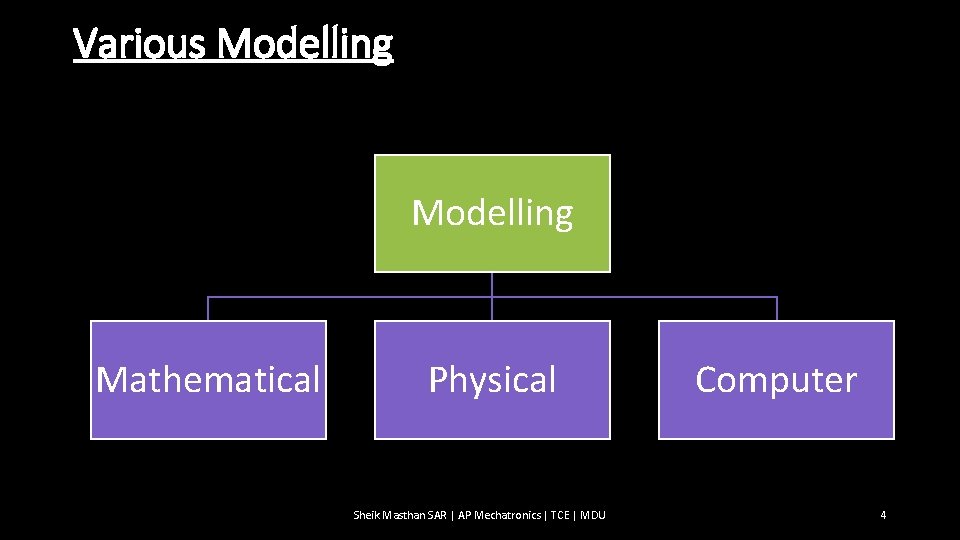 Various Modelling

Modelling

Mathematical

Physical

Computer

Sheik Masthan SAR | AP Mechatronics | TCE | MDU

4